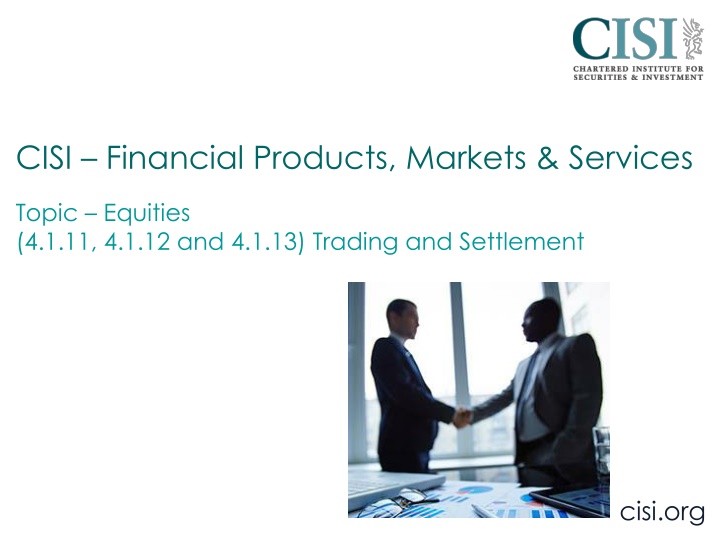 CISI
CHARTERED INSTITUTE FOR SECURITIES & INVESTMENT

CISI – Financial Products, Markets & Services

Topic – Equities
(4.1.11, 4.1.12 and 4.1.13) Trading and Settlement

cisi.org